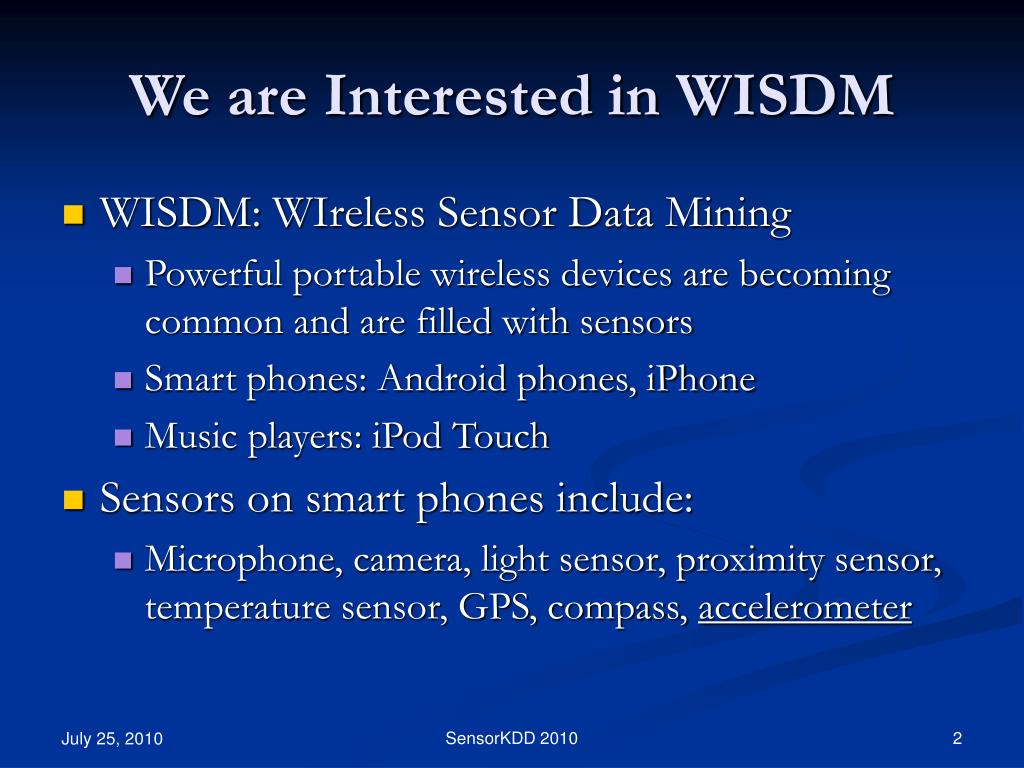 We are Interested in WISDM

WISDM: WIreless Sensor Data Mining

Powerful portable wireless devices are becoming common and are filled with sensors

Smart phones: Android phones, iPhone

Music players: iPod Touch

Sensors on smart phones include:

Microphone, camera, light sensor, proximity sensor, temperature sensor, GPS, compass, accelerometer

July 25, 2010

SensorKDD 2010

2